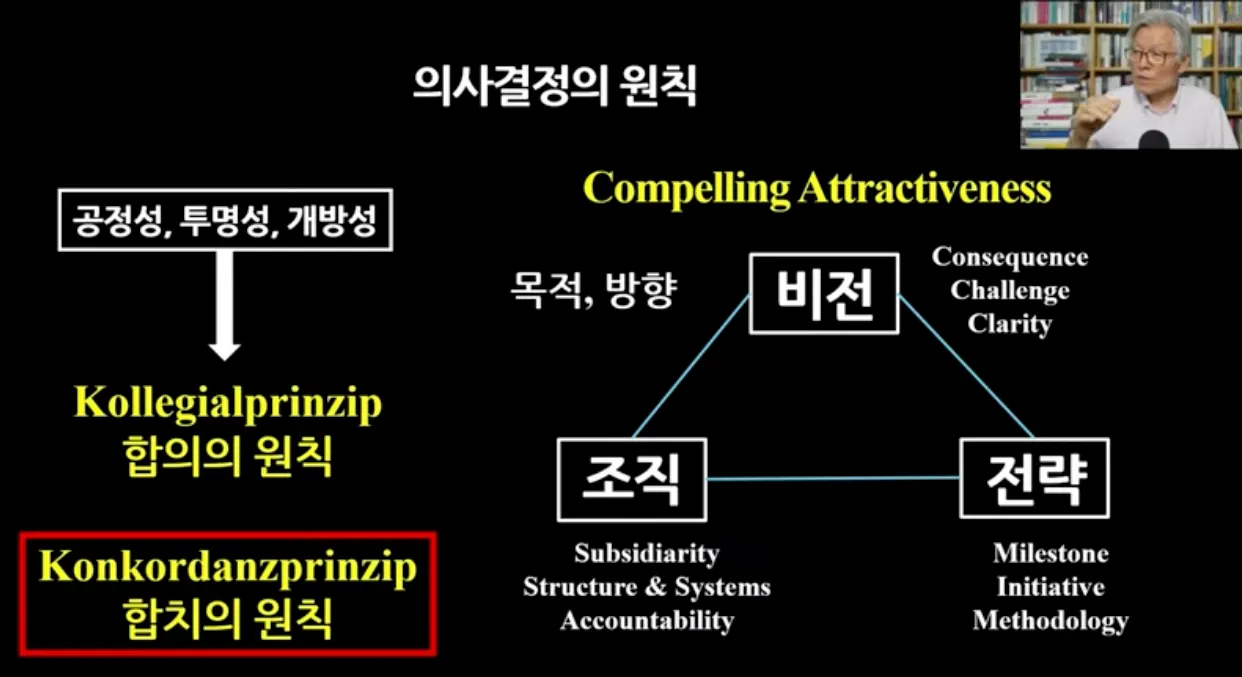 의사결정의 원칙

공정성, 투명성, 개방성

Kollegialprinzip
합의의 원칙

Konkordanzprinzip
합치의 원칙

Compelling Attractiveness

목적, 방향

비전

Consequence
Challenge
Clarity

조직

전략

Subsidiarity
Structure & Systems
Accountability

Milestone
Initiative
Methodology